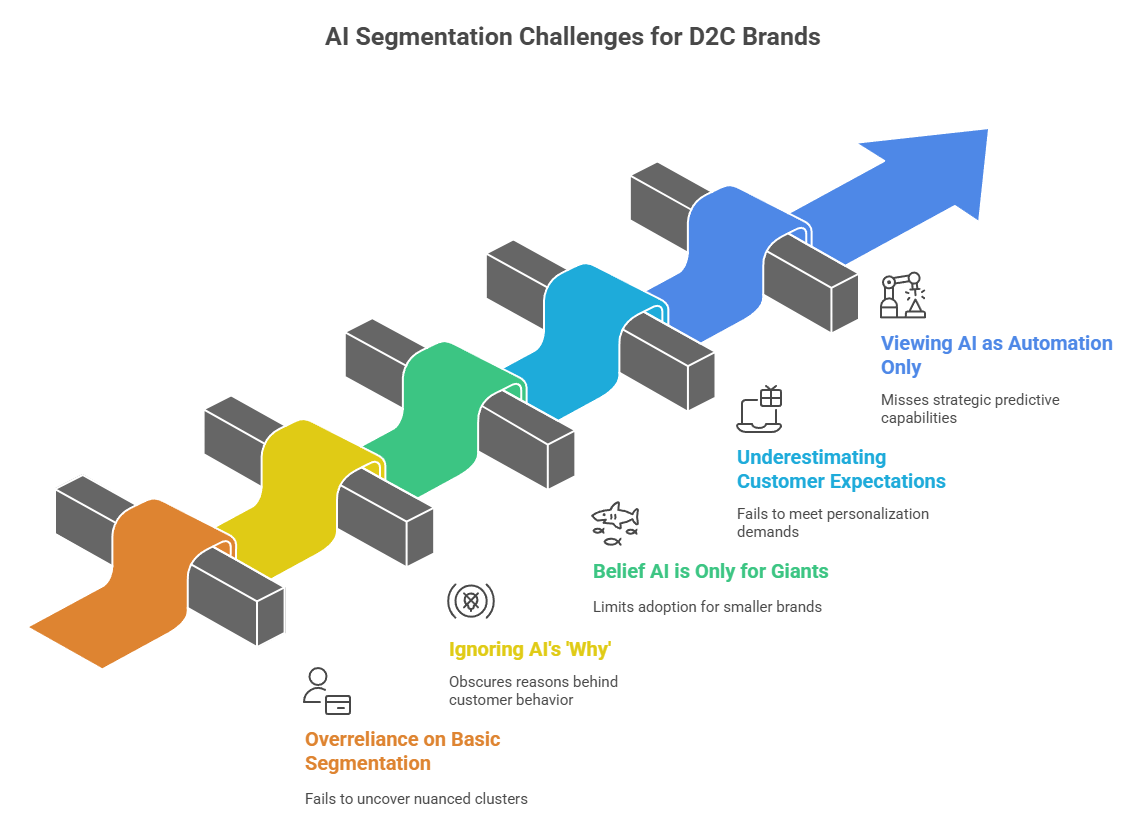 AI Segmentation Challenges for D2C Brands

Viewing AI as Automation Only

Misses strategic predictive capabilities

Underestimating Customer Expectations

Fails to meet personalization demands

Belief AI is Only for Giants

Limits adoption for smaller brands

Ignoring AI's 'Why'

Obscures reasons behind customer behavior

Overreliance on Basic Segmentation

Fails to uncover nuanced clusters